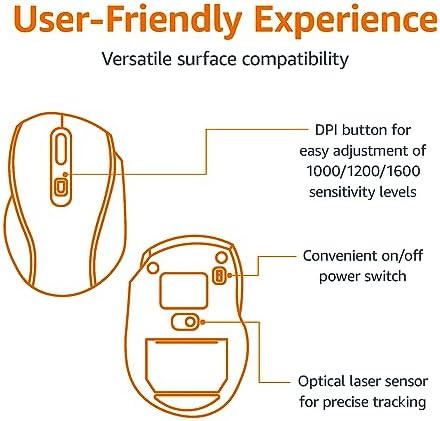 User-Friendly Experience

Versatile surface compatibility

DPI button for easy adjustment of 1000/1200/1600 sensitivity levels

Convenient on/off power switch

Optical laser sensor for precise tracking